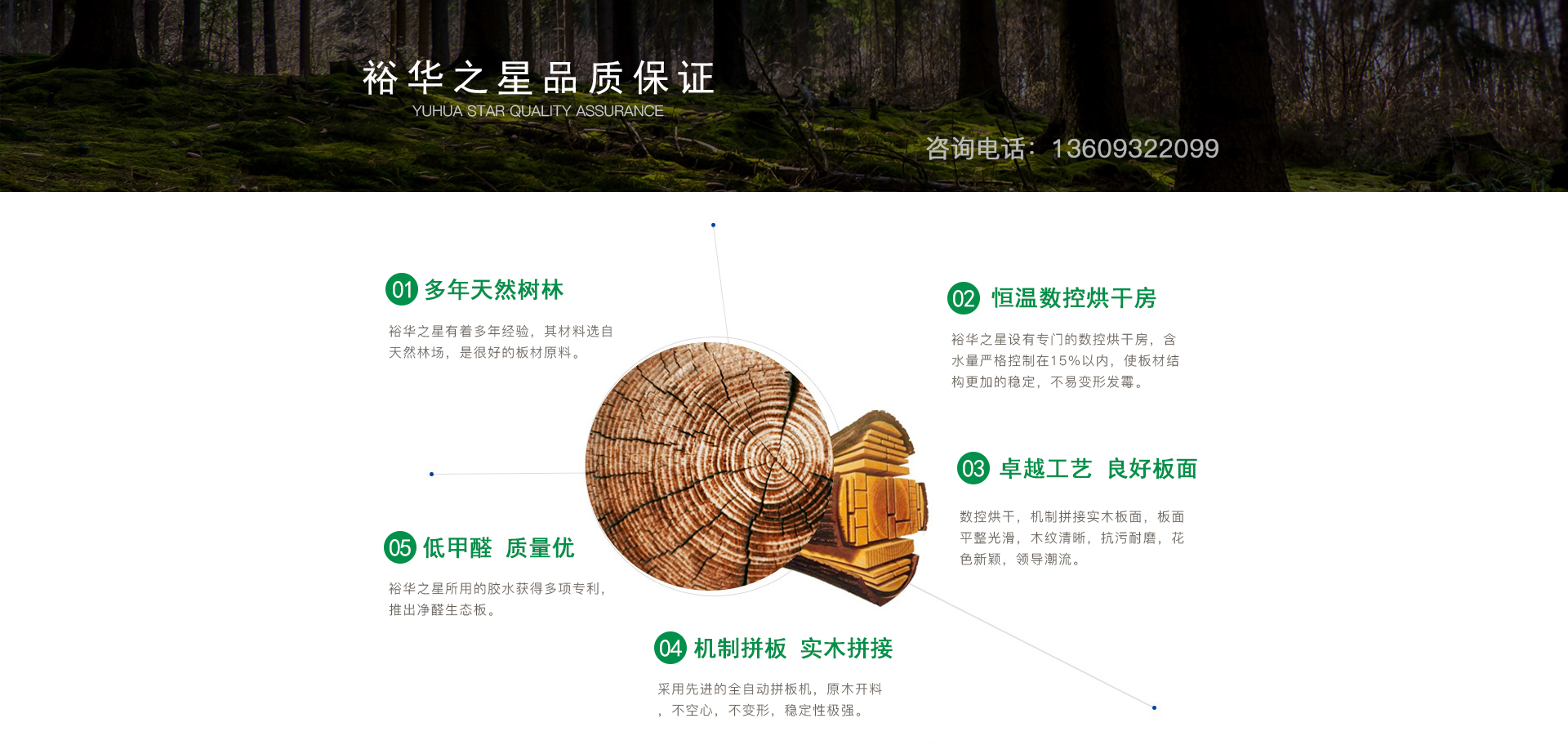 裕华之星品质保证
YUHUA STAR QUALITY ASSURANCE

咨询电话：13609322099

01 多年天然树林

裕华之星有着多年经验，其材料选自天然林场，是很好的板材原料。

02 恒温数控烘干房

裕华之星设有专门的数控烘干房，含水量严格控制在15%以内，使板材结构更加的稳定，不易变形发霉。

03 卓越工艺 良好板面

数控烘干，机制拼接实木板面，板面平整光滑，木纹清晰，抗污耐磨，花色新颖，领导潮流。

05 低甲醛 质量优

裕华之星所用的胶水获得多项专利，推出净醛生态板。

04 机制拼板 实木拼接

采用先进的全自动拼板机，原木开料，不空心，不变形，稳定性极强。